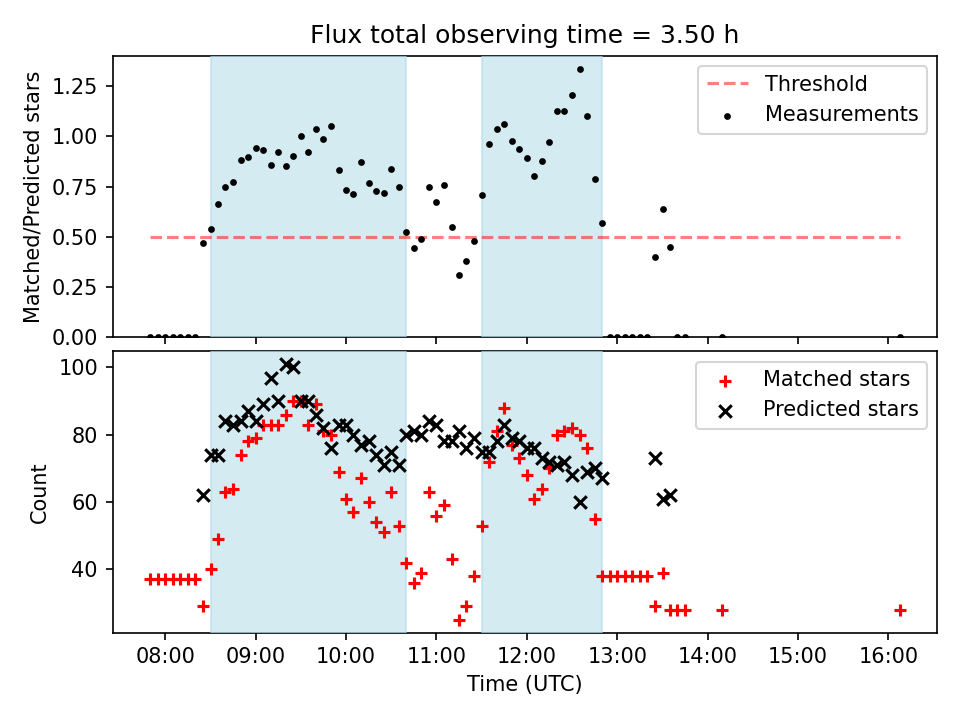 Flux total observing time = 3.50 h

Matched/Predicted stars

1.25
1.00
0.75
0.50
0.25
0.00

Threshold
Measurements

Count

100
80
60
40

Matched stars
Predicted stars

08:00 09:00 10:00 11:00 12:00 13:00 14:00 15:00 16:00

Time (UTC)